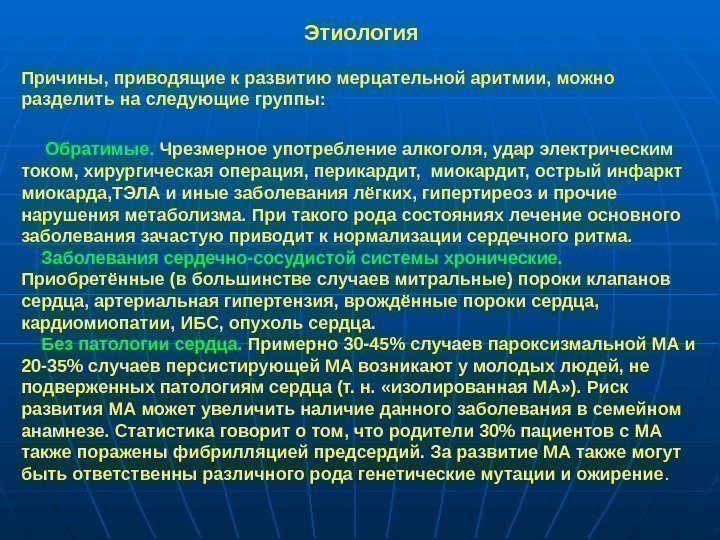 Этиология

Причины, приводящие к развитию мерцательной аритмии, можно разделить на следующие группы:

Обратимые. Чрезмерное употребление алкоголя, удар электрическим током, хирургическая операция, перикардит, миокардит, острый инфаркт миокарда,ТЭЛА и иные заболевания лёгких, гипертиреоз и прочие нарушения метаболизма. При такого рода состояниях лечение основного заболевания зачастую приводит к нормализации сердечного ритма.

Заболевания сердечно-сосудистой системы хронические. Приобретённые (в большинстве случаев митральные) пороки клапанов сердца, артериальная гипертензия, врождённые пороки сердца, кардиомиопатии, ИБС, опухоль сердца.

Без патологии сердца. Примерно 30-45% случаев пароксизмальной МА и 20-35% случаев персистирующей МА возникают у молодых людей, не подверженных патологиям сердца (т. н. «изолированная МА»). Риск развития МА может увеличить наличие данного заболевания в семейном анамнезе. Статистика говорит о том, что родители 30% пациентов с МА также поражены фибрилляцией предсердий. За развитие МА также могут быть ответственны различного рода генетические мутации и ожирение.